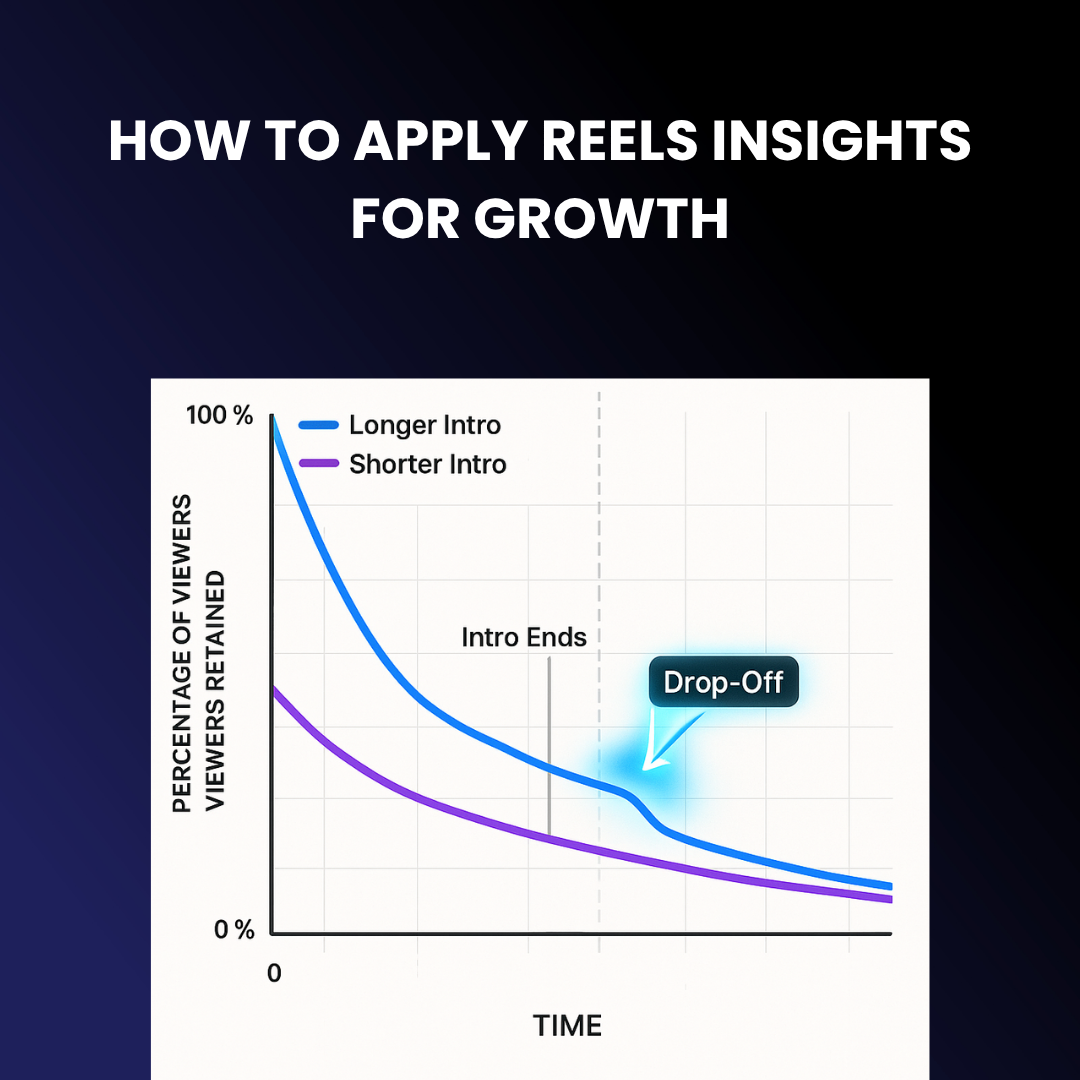 HOW TO APPLY REELS INSIGHTS FOR GROWTH

100 %

Longer Intro

Shorter Intro

PERCENTAGE OF VIEWERS VIEWERS RETAINED

Intro Ends

Drop-Off

0 %

0

TIME